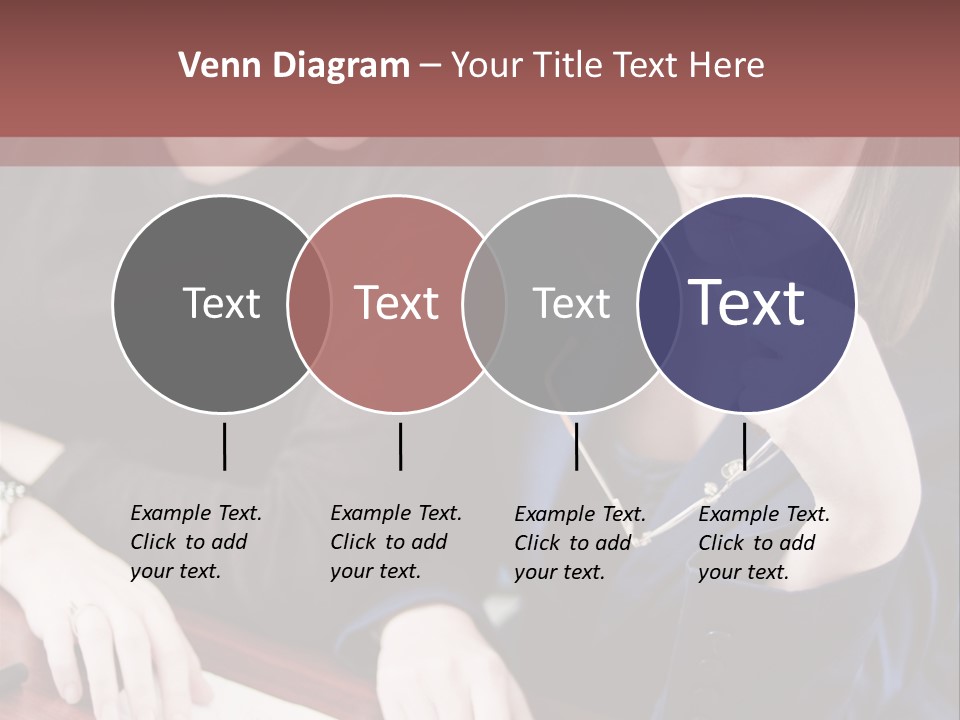 Venn Diagram – Your Title Text Here

Text

Text

Text

Text

Example Text. Click to add your text.

Example Text. Click to add your text.

Example Text. Click to add your text.

Example Text. Click to add your text.